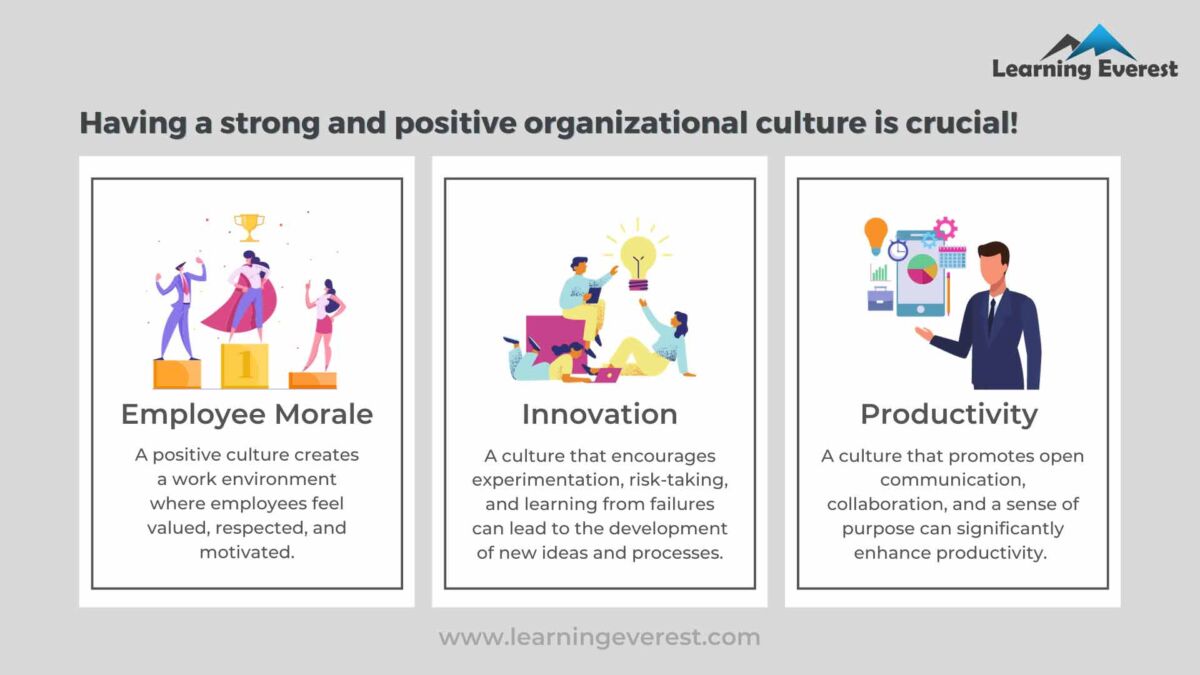 Learning Everest

Having a strong and positive organizational culture is crucial!

1

Employee Morale

A positive culture creates a work environment where employees feel valued, respected, and motivated.

Innovation

A culture that encourages experimentation, risk-taking, and learning from failures can lead to the development of new ideas and processes.

Productivity

A culture that promotes open communication, collaboration, and a sense of purpose can significantly enhance productivity.

www.learningeverest.com